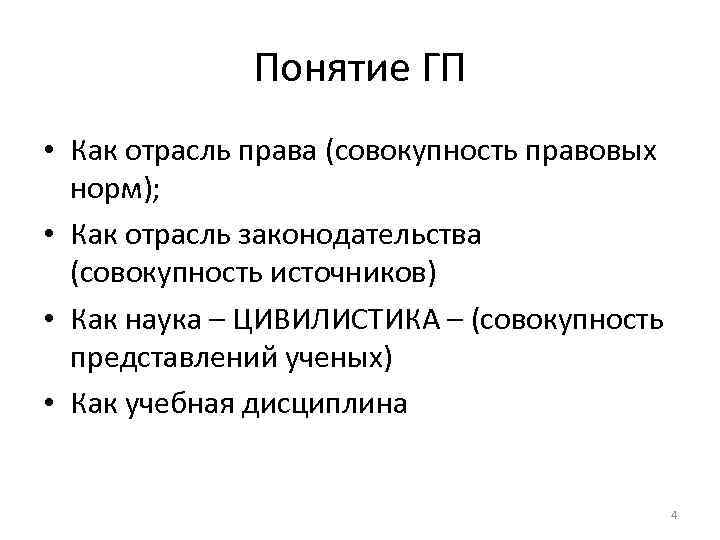 Понятие ГП

• Как отрасль права (совокупность правовых норм);
• Как отрасль законодательства (совокупность источников)
• Как наука – ЦИВИЛИСТИКА – (совокупность представлений ученых)
• Как учебная дисциплина

4